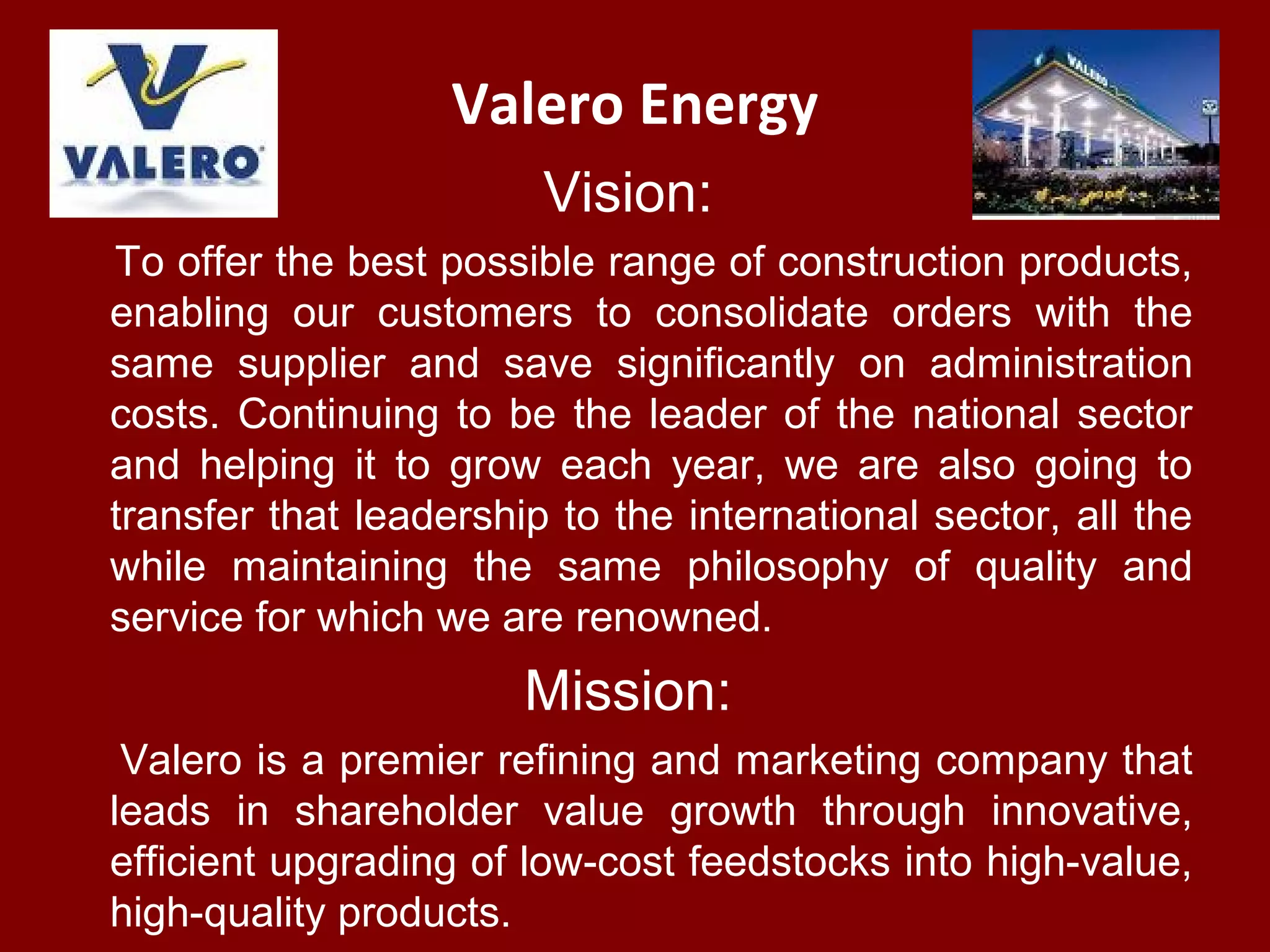 VALERO

Valero Energy

VALERO

Vision:

To offer the best possible range of construction products, enabling our customers to consolidate orders with the same supplier and save significantly on administration costs. Continuing to be the leader of the national sector and helping it to grow each year, we are also going to transfer that leadership to the international sector, all the while maintaining the same philosophy of quality and service for which we are renowned.

Mission:

Valero is a premier refining and marketing company that leads in shareholder value growth through innovative, efficient upgrading of low-cost feedstocks into high-value, high-quality products.